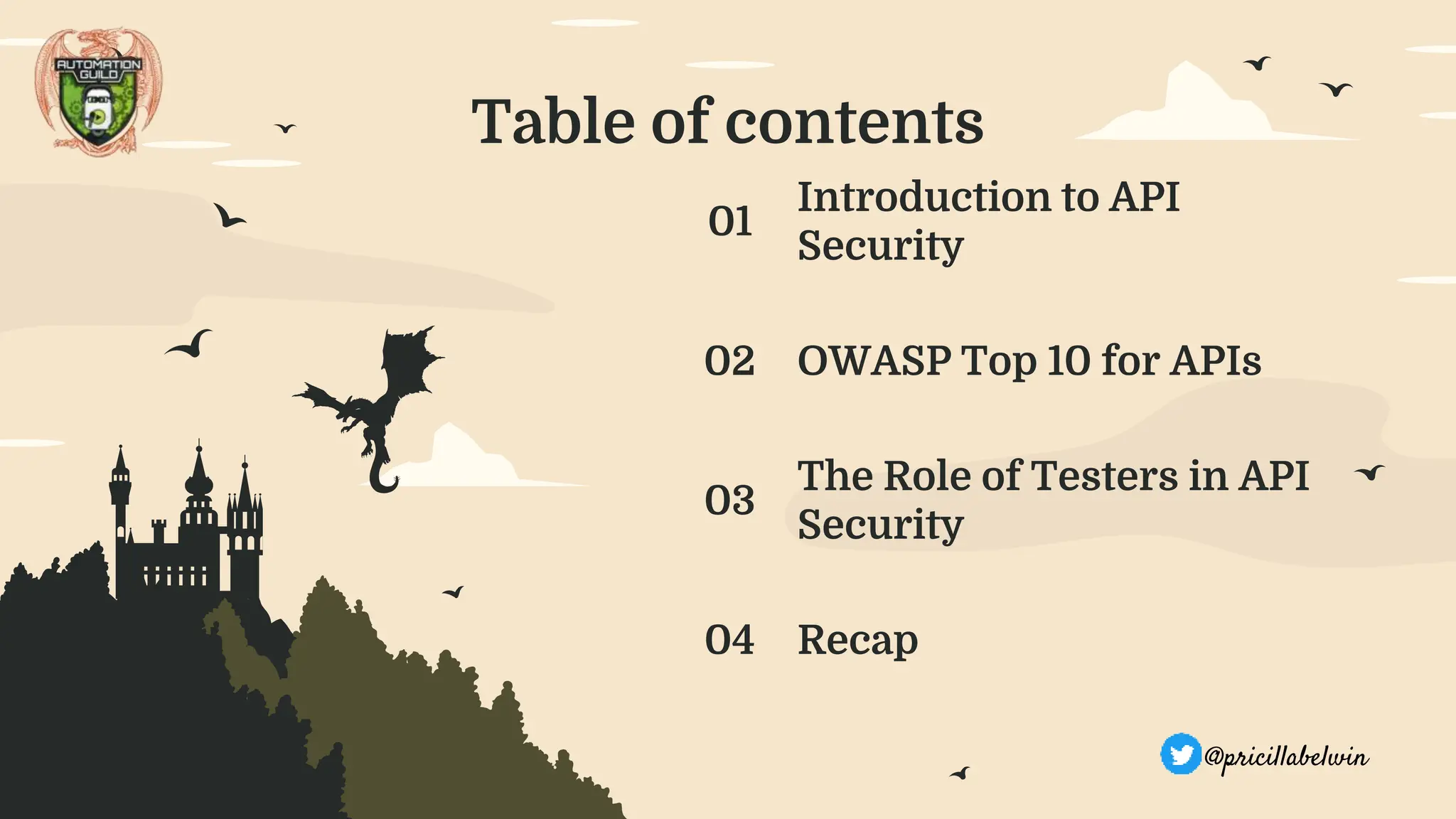 AUTOMATION GUILD

Table of contents

01 Introduction to API Security

02 OWASP Top 10 for APIs

03 The Role of Testers in API Security

04 Recap

@pricillabelwin